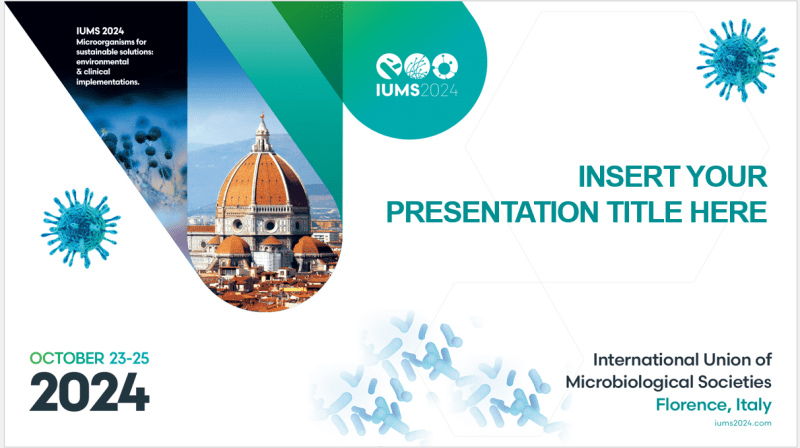 IUMS 2024
Microorganisms for sustainable solutions: environmental & clinical implementations.

IUMS2024

INSERT YOUR PRESENTATION TITLE HERE

OCTOBER 23-25
2024

International Union of Microbiological Societies
Florence, Italy
iums2024.com